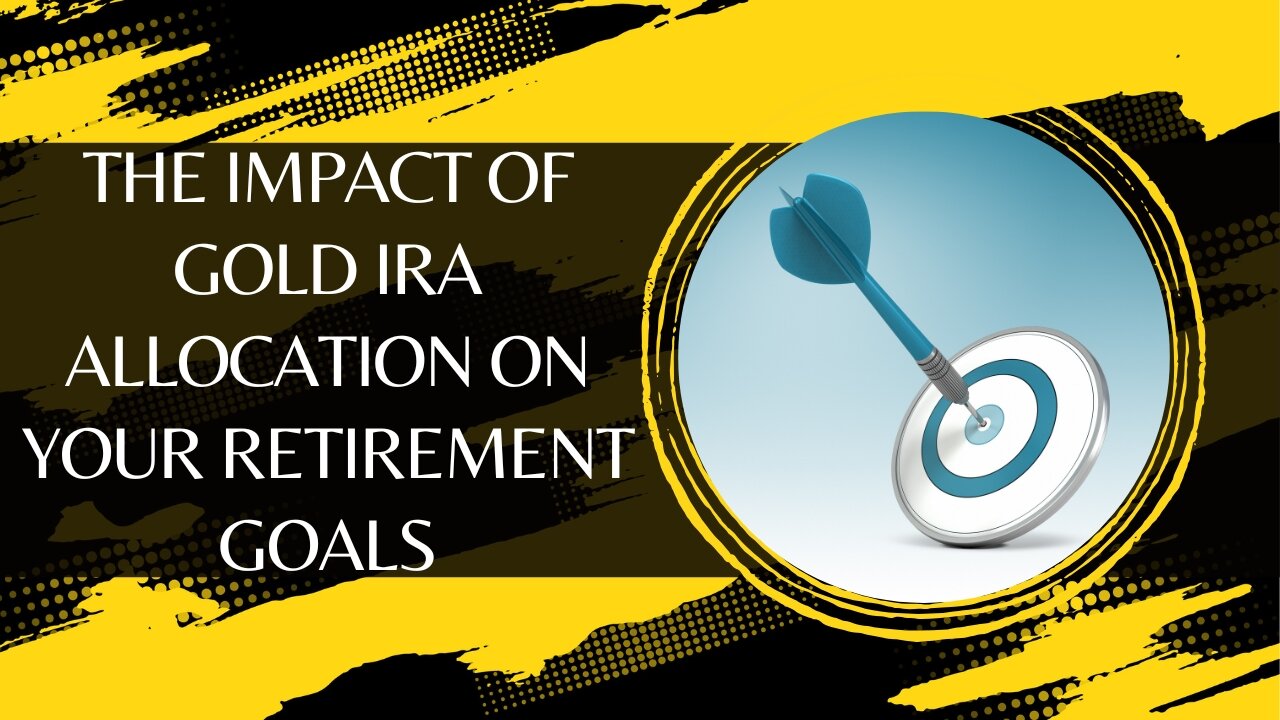 THE IMPACT OF GOLD IRA ALLOCATION ON YOUR RETIREMENT GOALS